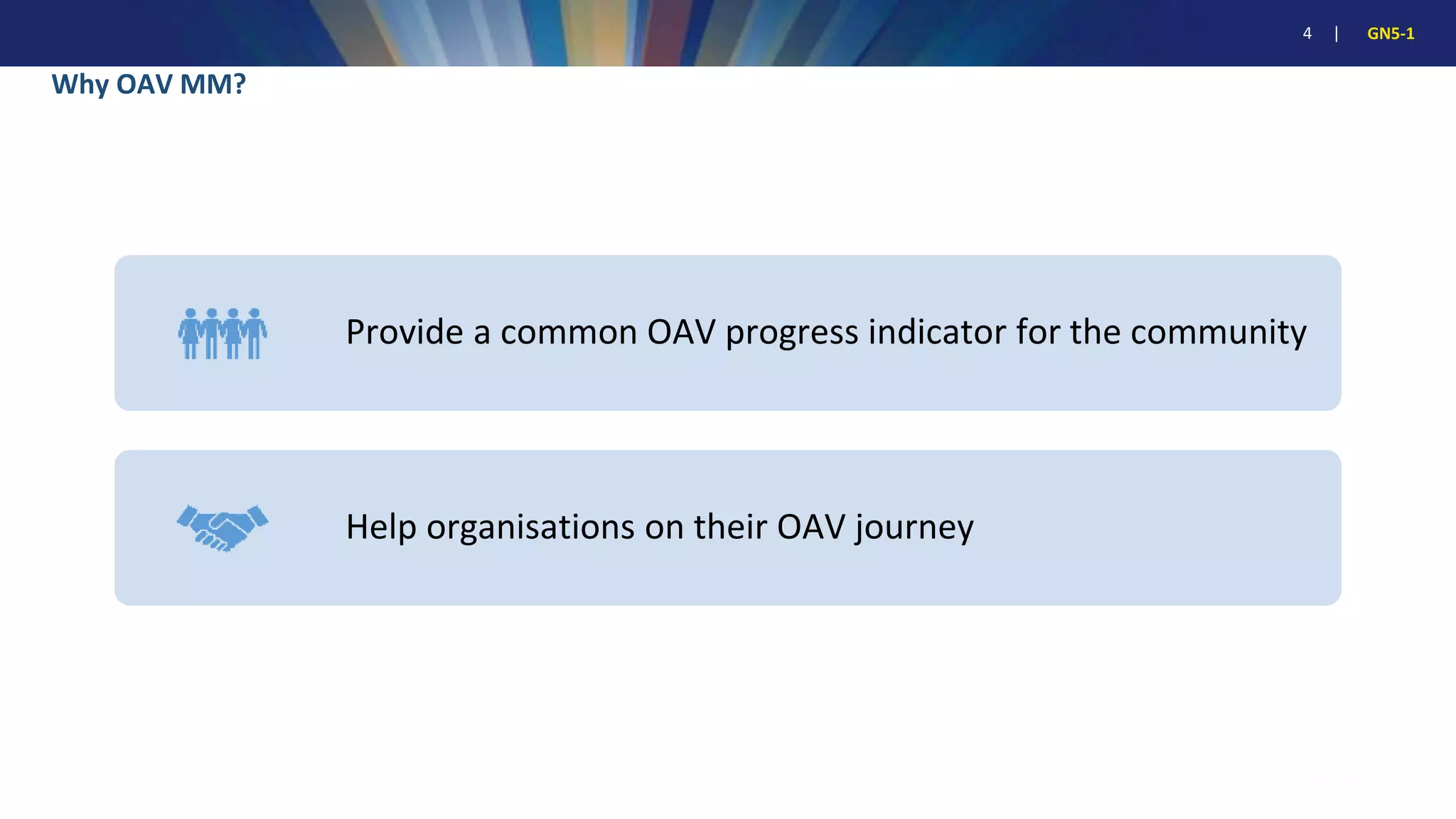 4 | GN5-1

Why OAV MM?

Provide a common OAV progress indicator for the community

Help organisations on their OAV journey